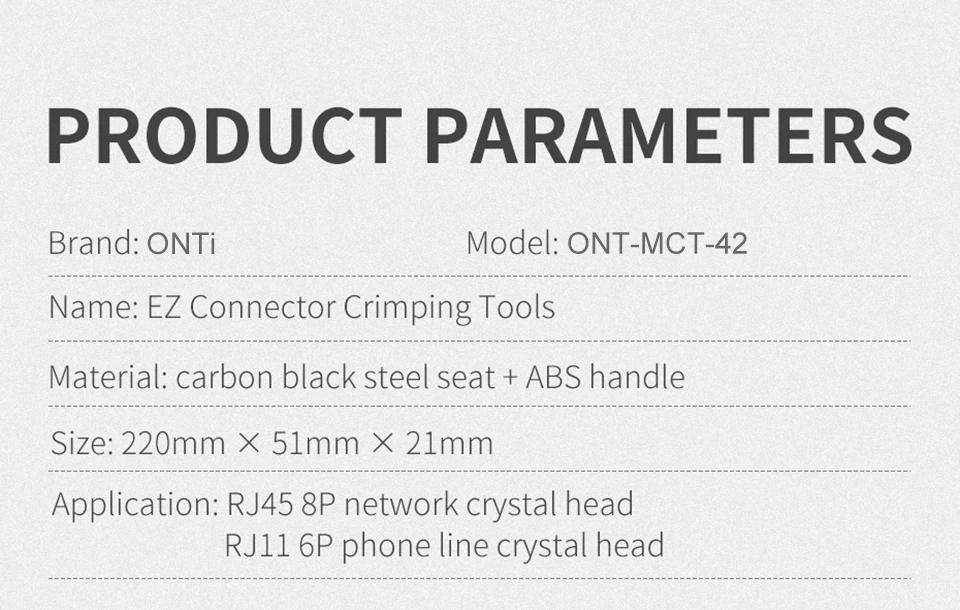 PRODUCT PARAMETERS

Brand: ONTi

Model: ONT-MCT-42

Name: EZ Connector Crimping Tools

Material: carbon black steel seat + ABS handle

Size: 220mm × 51mm × 21mm

Application: RJ45 8P network crystal head
RJ11 6P phone line crystal head